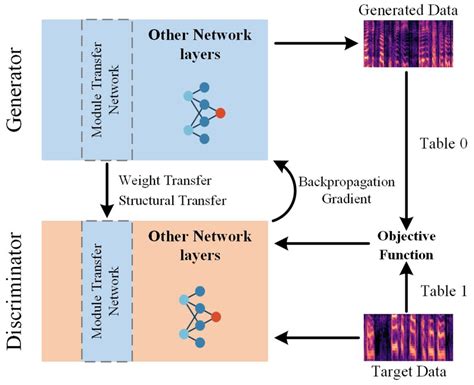 Generator

Module Transfer Network

Other Network layers

Generated Data

Table 0

Weight Transfer
Structural Transfer

Backpropagation
Gradient

Discriminator

Module Transfer Network

Other Network layers

Objective Function

Table 1

Target Data